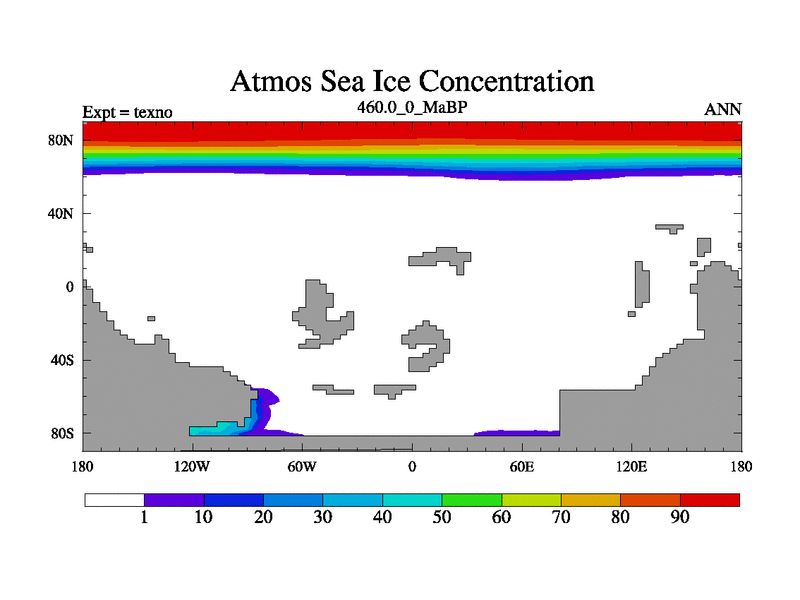 Atmos Sea Ice Concentration

Expt = texno

460.0_0_MaBP

ANN

80N
40N
0
40S
80S

180
120W
60W
0
60E
120E
180

1 10 20 30 40 50 60 70 80 90